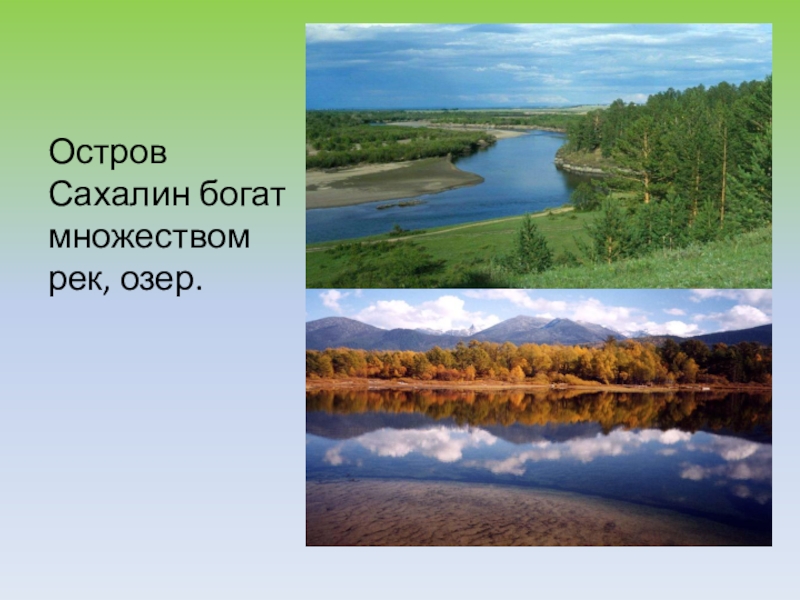 Остров Сахалин богат множеством рек, озер.